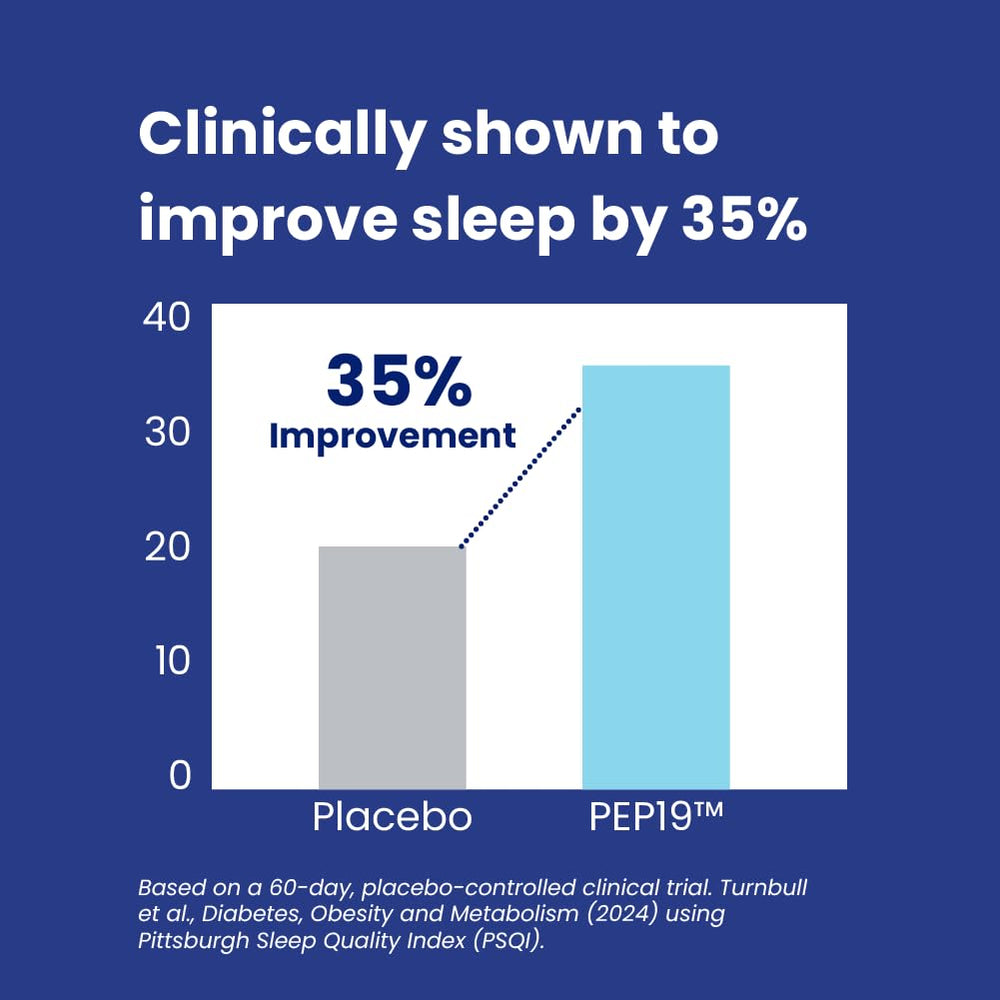 Clinically shown to improve sleep by 35%

40
30
20
10
0

35% Improvement

Placebo
PEP19™

Based on a 60-day, placebo-controlled clinical trial. Turnbull et al., Diabetes, Obesity and Metabolism (2024) using Pittsburgh Sleep Quality Index (PSQI).